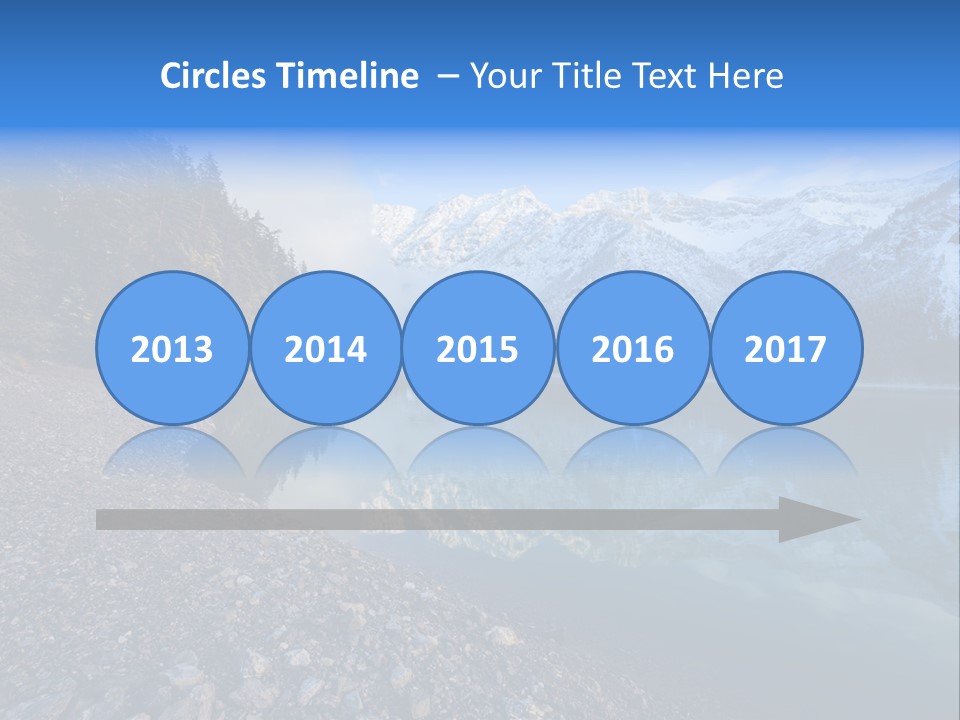 Circles Timeline – Your Title Text Here

2013

2014

2015

2016

2017